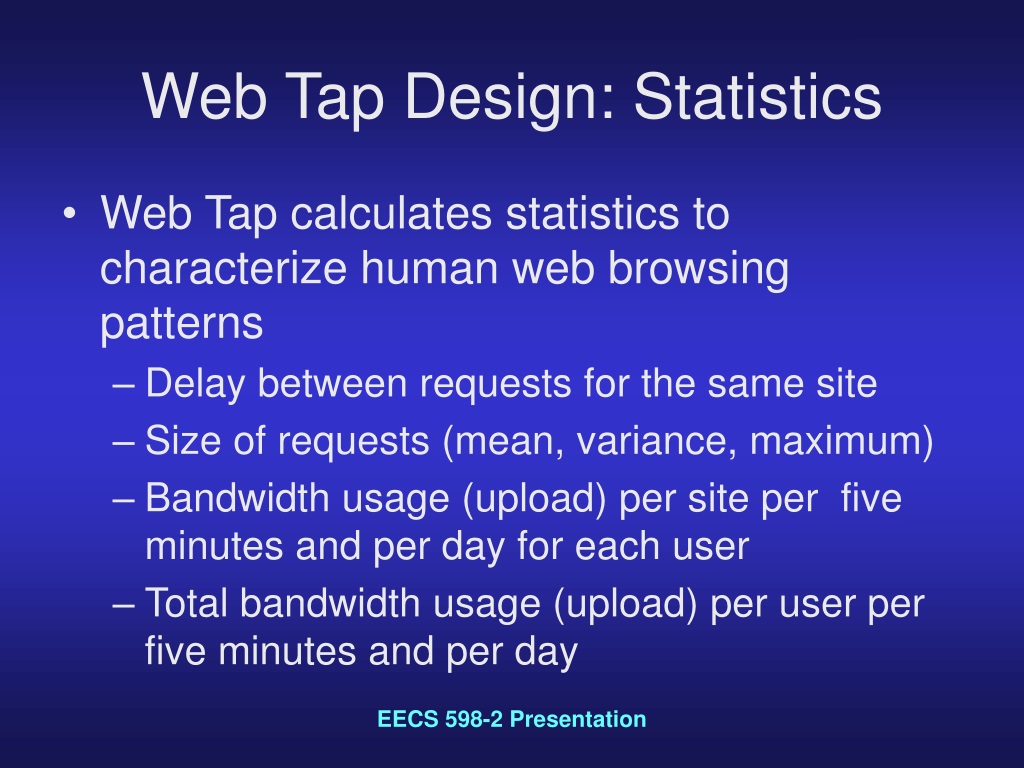 Web Tap Design: Statistics

• Web Tap calculates statistics to characterize human web browsing patterns
– Delay between requests for the same site
– Size of requests (mean, variance, maximum)
– Bandwidth usage (upload) per site per five minutes and per day for each user
– Total bandwidth usage (upload) per user per five minutes and per day

EECS 598-2 Presentation